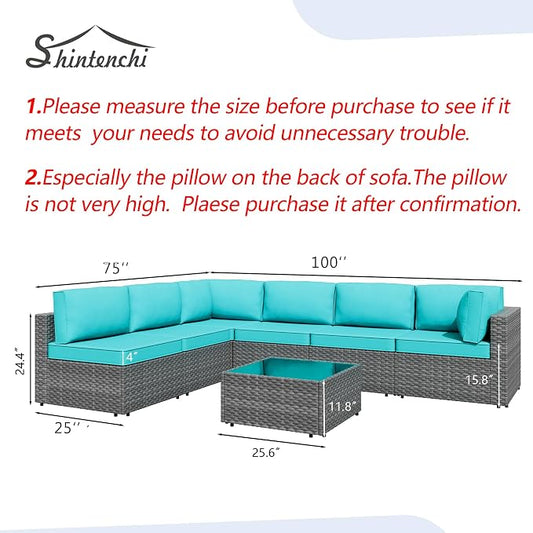 Shintenchi

1.Please measure the size before purchase to see if it meets your needs to avoid unnecessary trouble.

2.Especially the pillow on the back of sofa.The pillow is not very high. Plaese purchase it after confirmation.

75''

100''

24.4"

4"

15.8"

11.8"

25''

25.6"